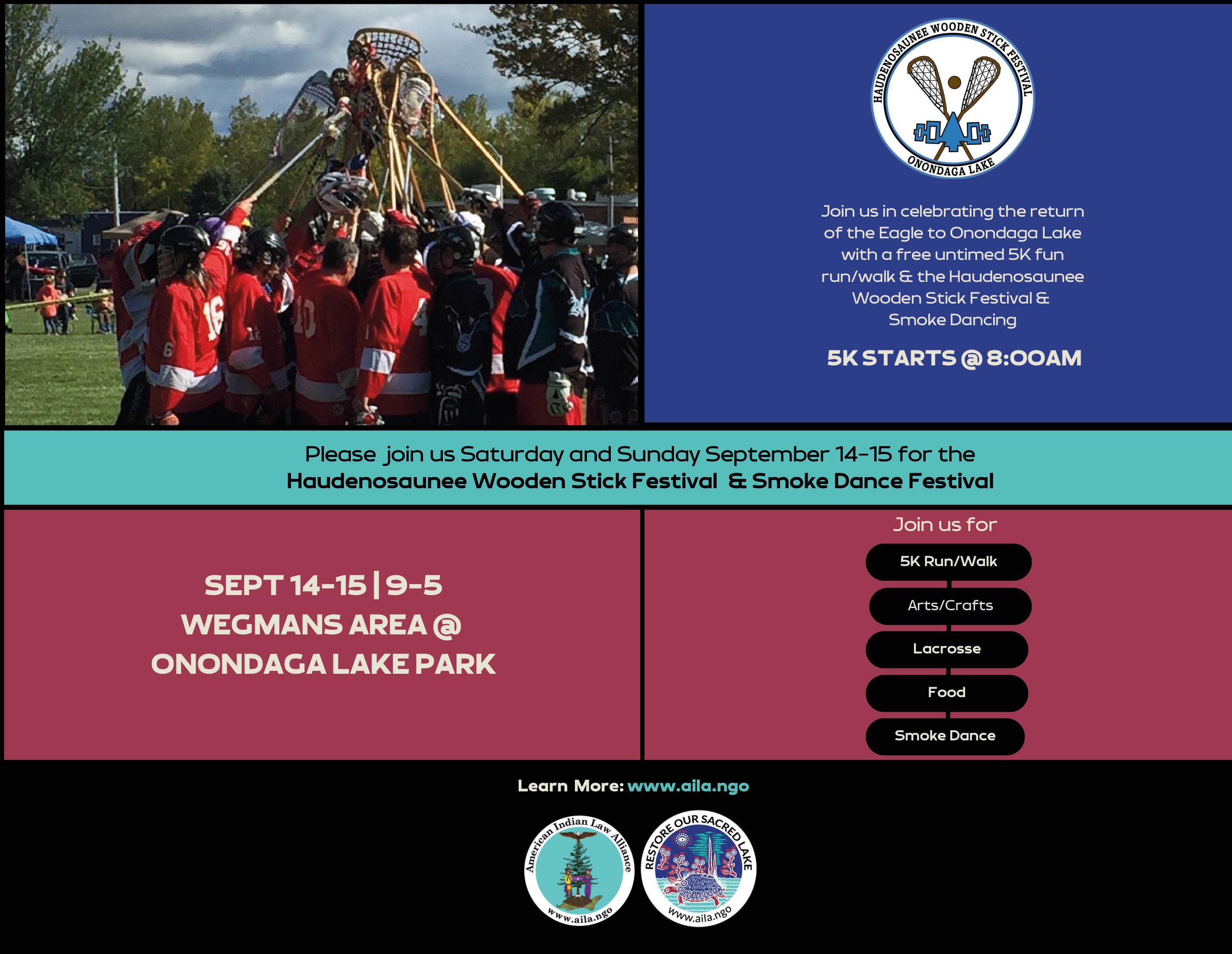 HAUDENOSAUNEE WOODEN STICK FESTIVAL
ONONDAGA LAKE

Join us in celebrating the return of the Eagle to Onondaga Lake with a free untimed 5K fun run/walk & the Haudenosaunee Wooden Stick Festival & Smoke Dancing

5K STARTS @ 8:00AM

Please join us Saturday and Sunday September 14-15 for the
Haudenosaunee Wooden Stick Festival & Smoke Dance Festival

SEPT 14-15 | 9-5
WEGMANS AREA @
ONONDAGA LAKE PARK

Join us for

5K Run/Walk

Arts/Crafts

Lacrosse

Food

Smoke Dance

Learn More: www.aila.ngo

American Indian Law Alliance
www.aila.ngo

RESTORE OUR SACRED LAKE
www.aila.ngo